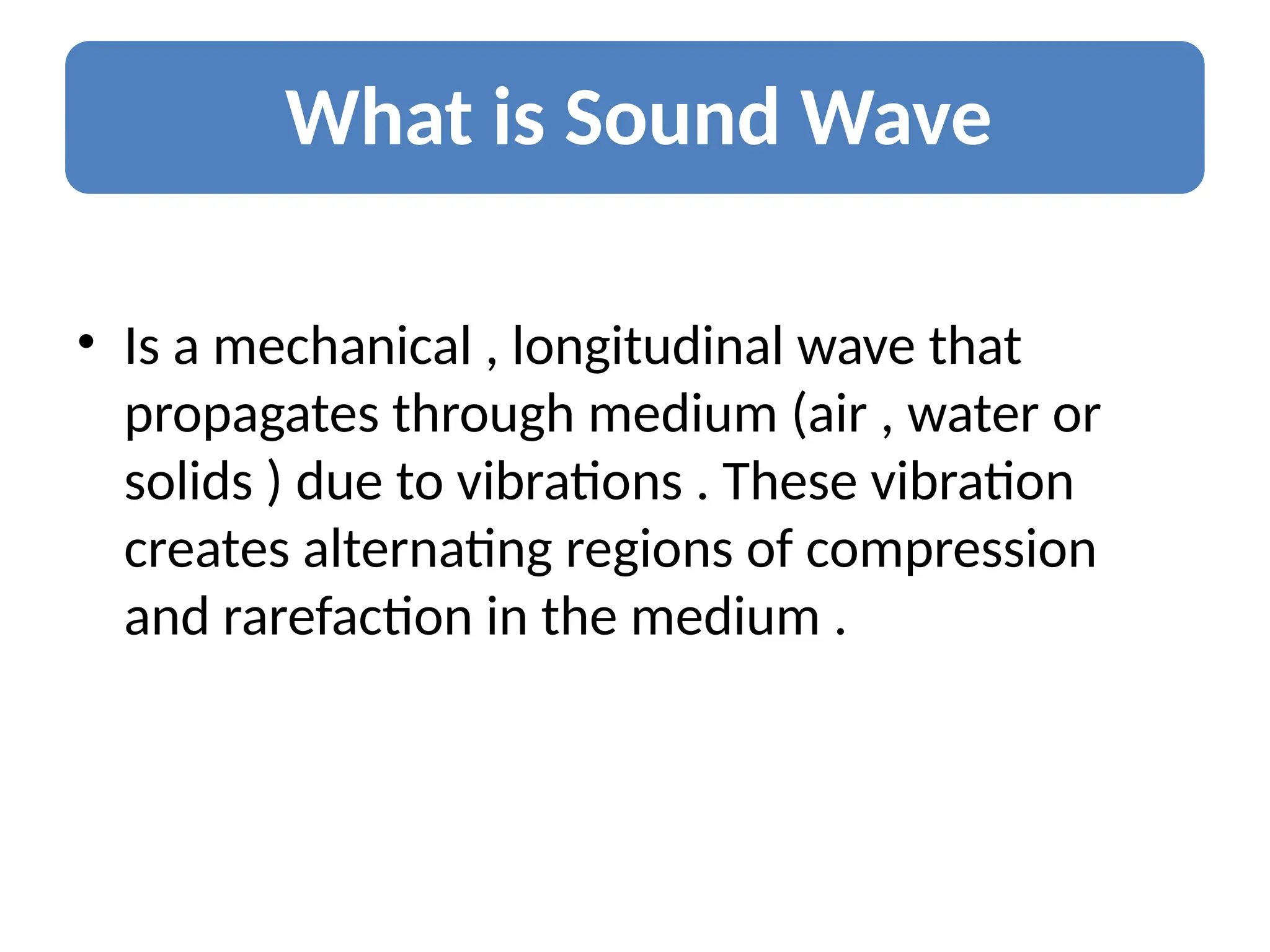 What is Sound Wave

• Is a mechanical , longitudinal wave that propagates through medium (air , water or solids ) due to vibrations . These vibration creates alternating regions of compression and rarefaction in the medium .